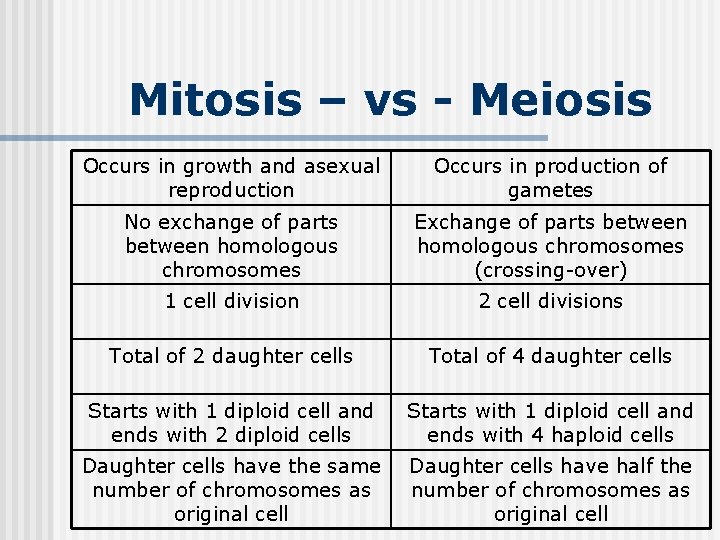 Mitosis – vs - Meiosis

| Occurs in growth and asexual reproduction | Occurs in production of gametes |
|---|---|
| No exchange of parts between homologous chromosomes | Exchange of parts between homologous chromosomes (crossing-over) |
| 1 cell division | 2 cell divisions |
| Total of 2 daughter cells | Total of 4 daughter cells |
| Starts with 1 diploid cell and ends with 2 diploid cells | Starts with 1 diploid cell and ends with 4 haploid cells |
| Daughter cells have the same number of chromosomes as original cell | Daughter cells have half the number of chromosomes as original cell |